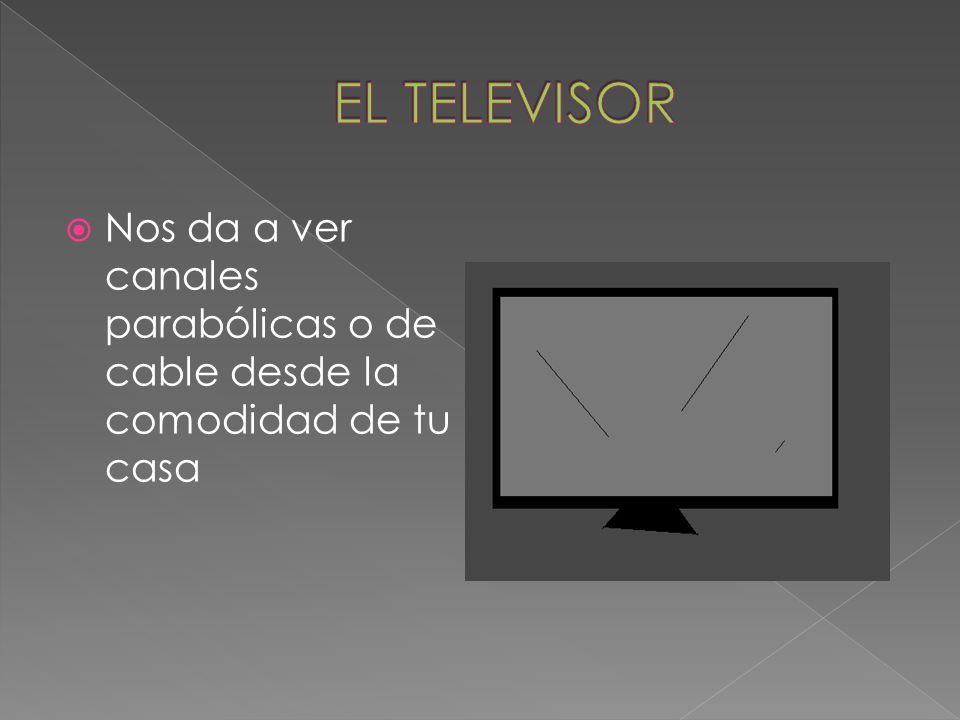 EL TELEVISOR

Nos da a ver canales parabólicas o de cable desde la comodidad de tu casa